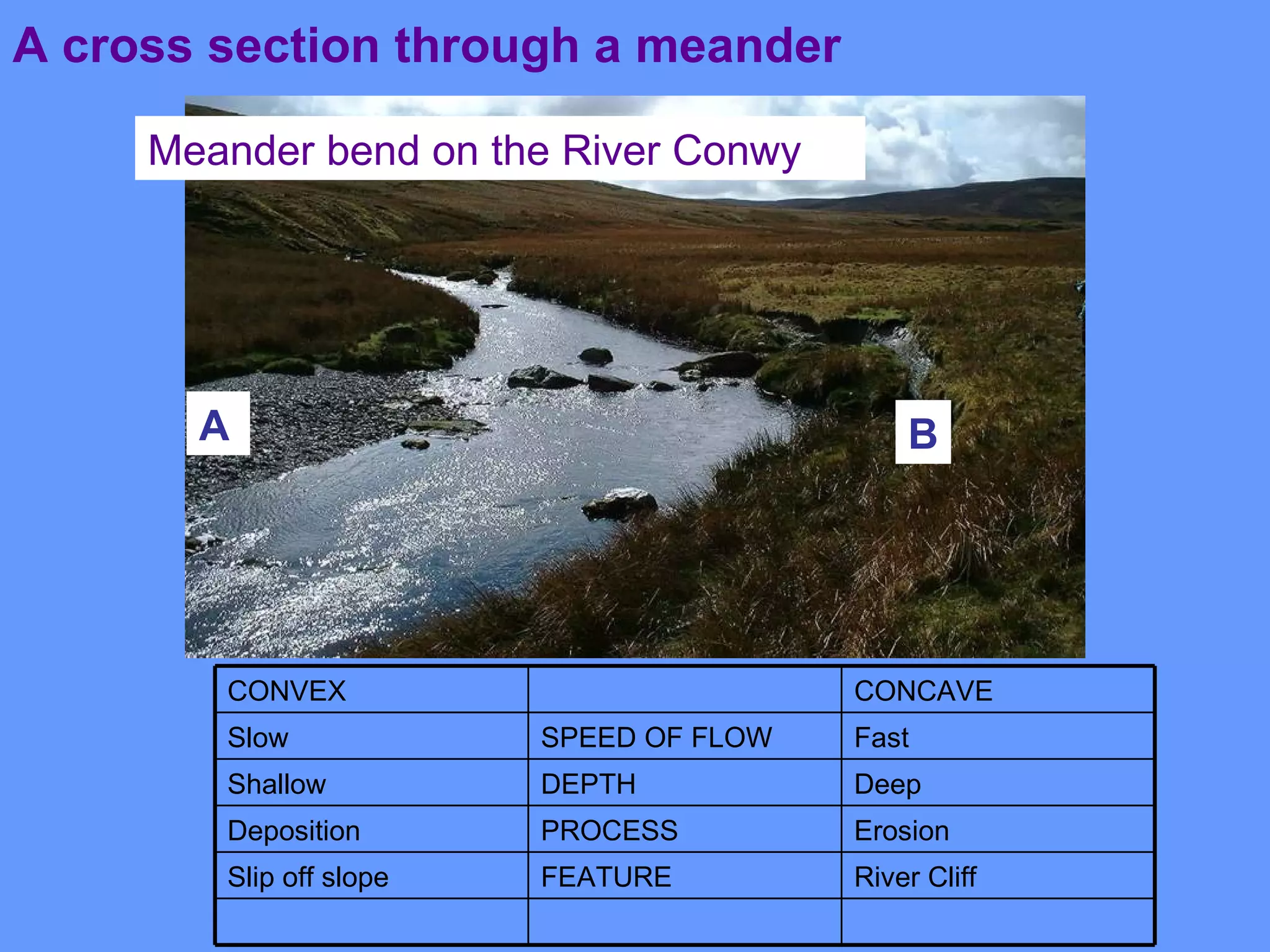 A cross section through a meander

Meander bend on the River Conwy

A

B

| CONVEX | | CONCAVE |
|---|---|---|
| Slow | SPEED OF FLOW | Fast |
| Shallow | DEPTH | Deep |
| Deposition | PROCESS | Erosion |
| Slip off slope | FEATURE | River Cliff |
| | | |